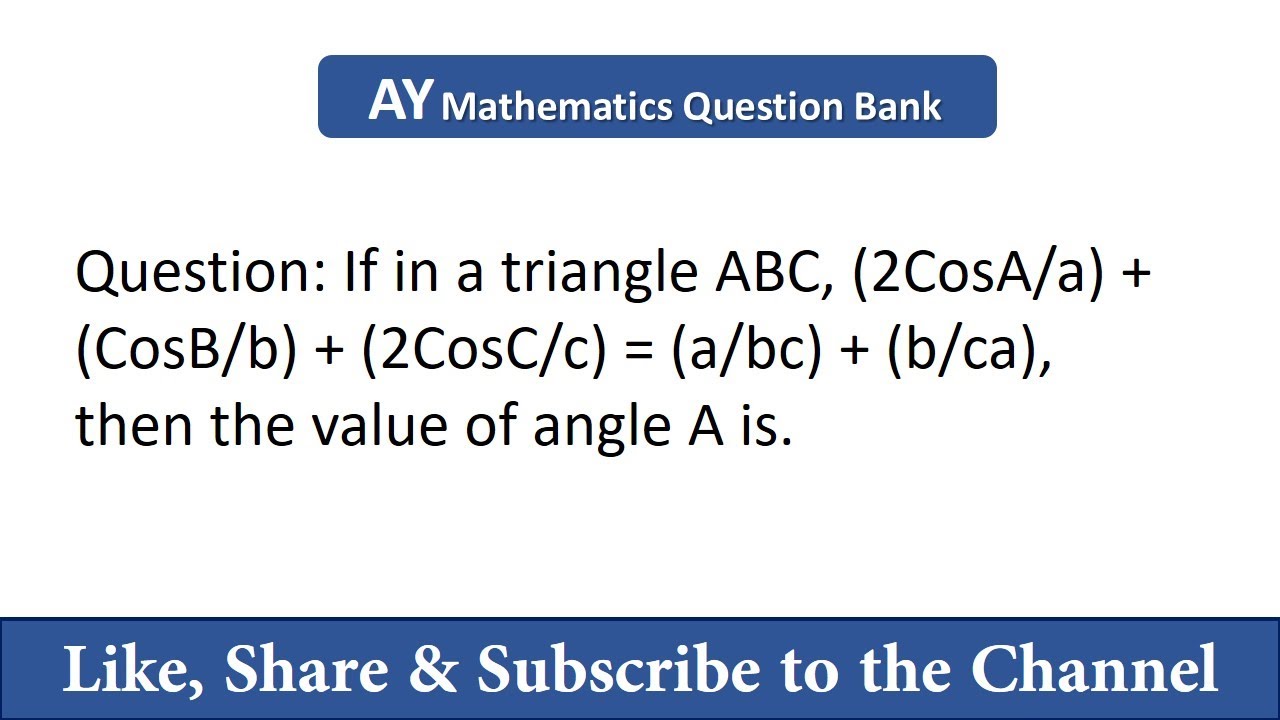 AY Mathematics Question Bank

Question: If in a triangle ABC, (2CosA/a) + (CosB/b) + (2CosC/c) = (a/bc) + (b/ca), then the value of angle A is.

Like, Share & Subscribe to the Channel